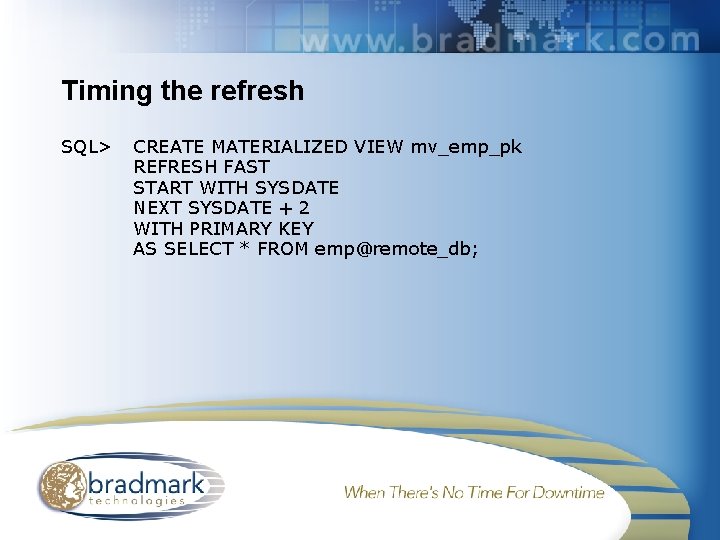 www.bradmark.com

Timing the refresh

SQL> CREATE MATERIALIZED VIEW mv_emp_pk
REFRESH FAST
START WITH SYSDATE
NEXT SYSDATE + 2
WITH PRIMARY KEY
AS SELECT * FROM emp@remote_db;

bradmark technologies

When There's No Time For Downtime